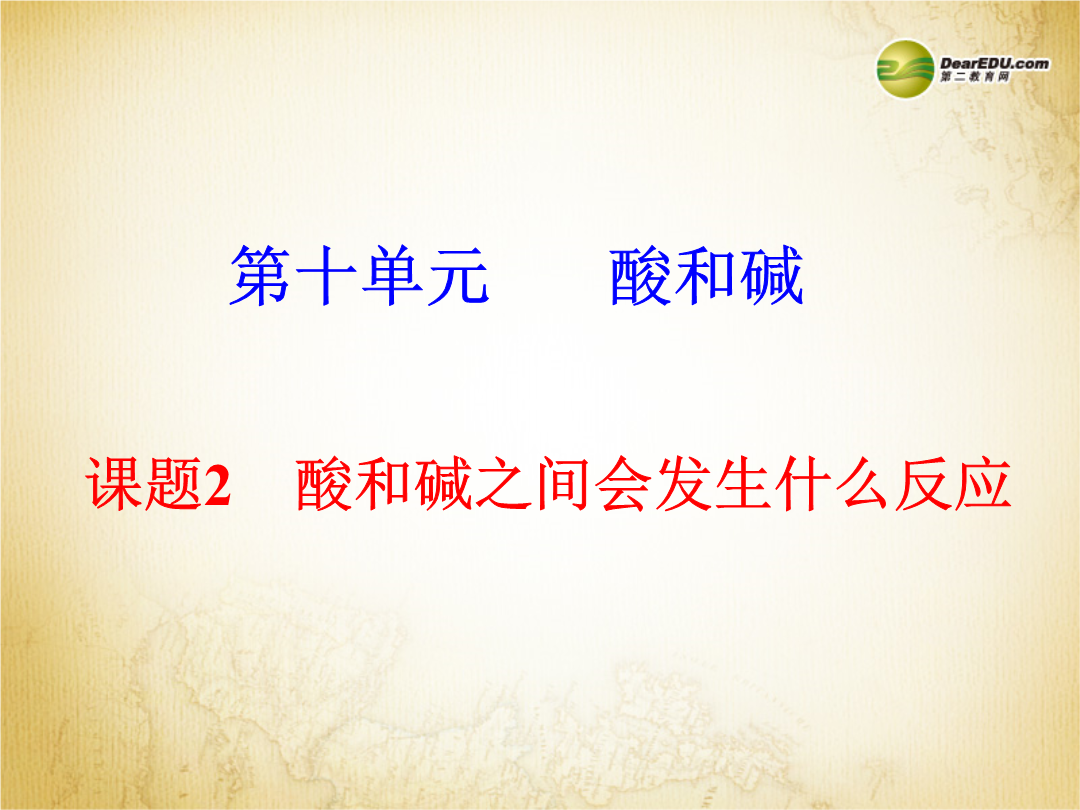 DearEDU.com
第二教育网

第十单元　　酸和碱

课题2　酸和碱之间会发生什么反应